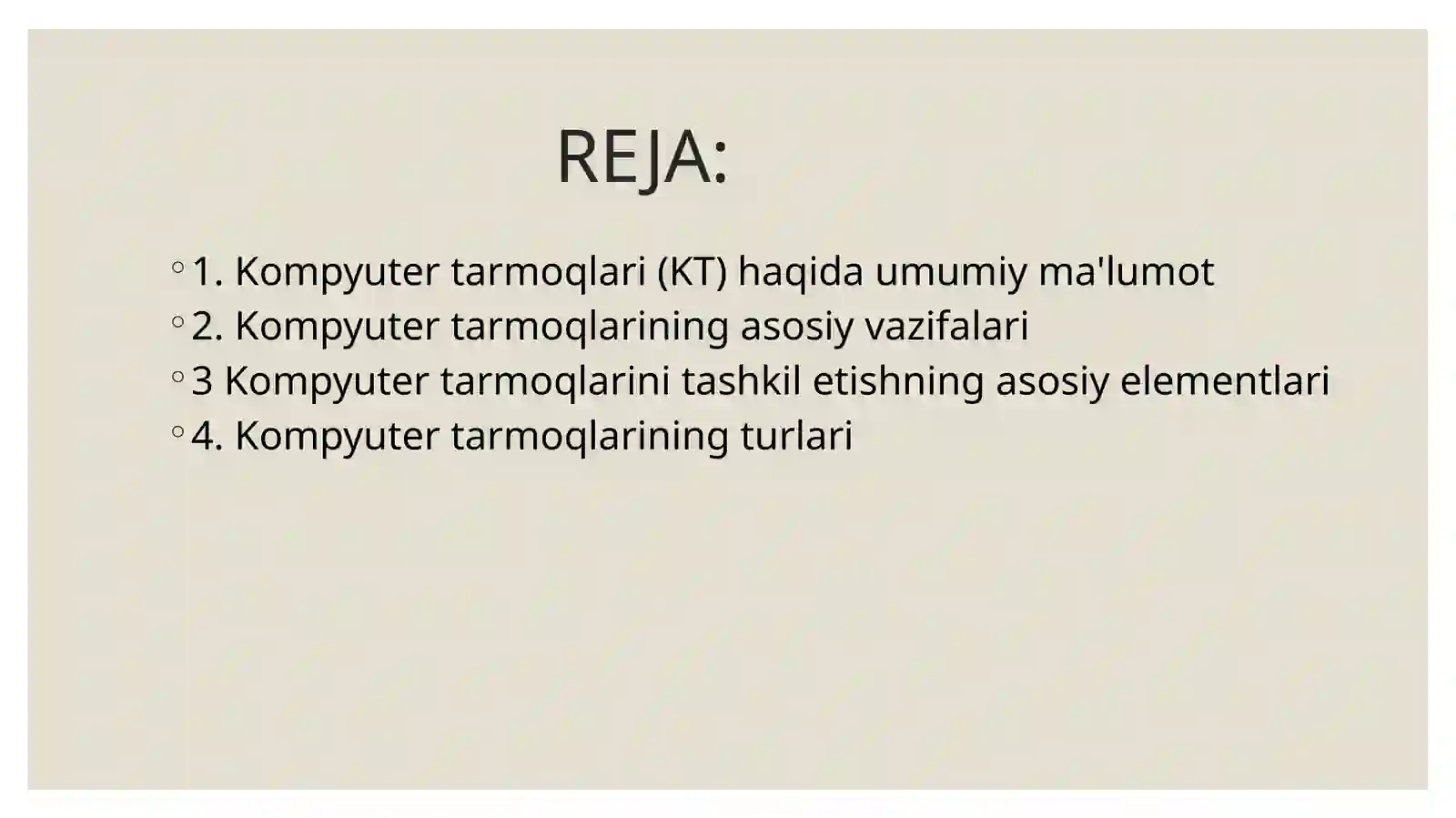 REJA:

◦ 1. Kompyuter tarmoqlari (KT) haqida umumiy ma'lumot
◦ 2. Kompyuter tarmoqlarining asosiy vazifalari
◦ 3 Kompyuter tarmoqlarini tashkil etishning asosiy elementlari
◦ 4. Kompyuter tarmoqlarining turlari